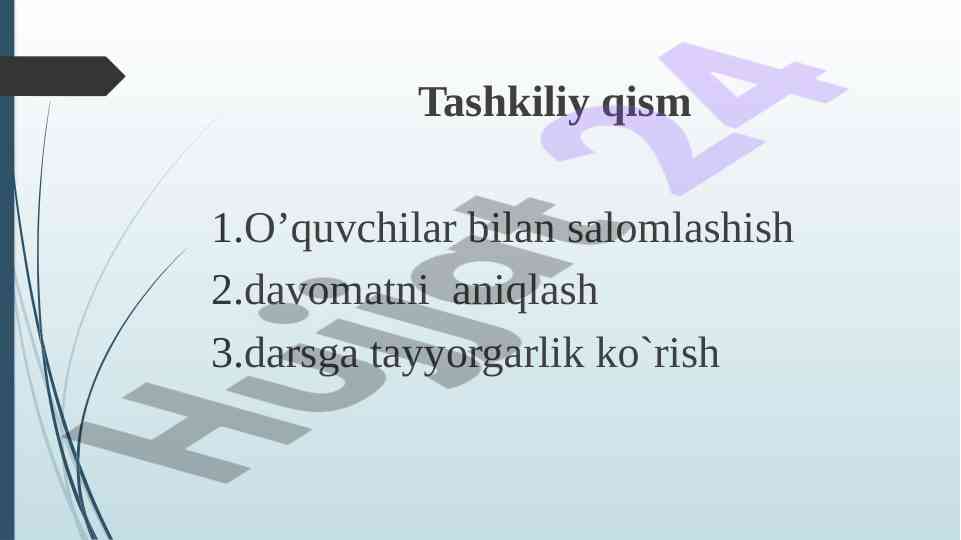 Tashkiliy qism

1.O’quvchilar bilan salomlashish
2.davomatni aniqlash
3.darsga tayyorgarlik ko`rish

Hujjat 24